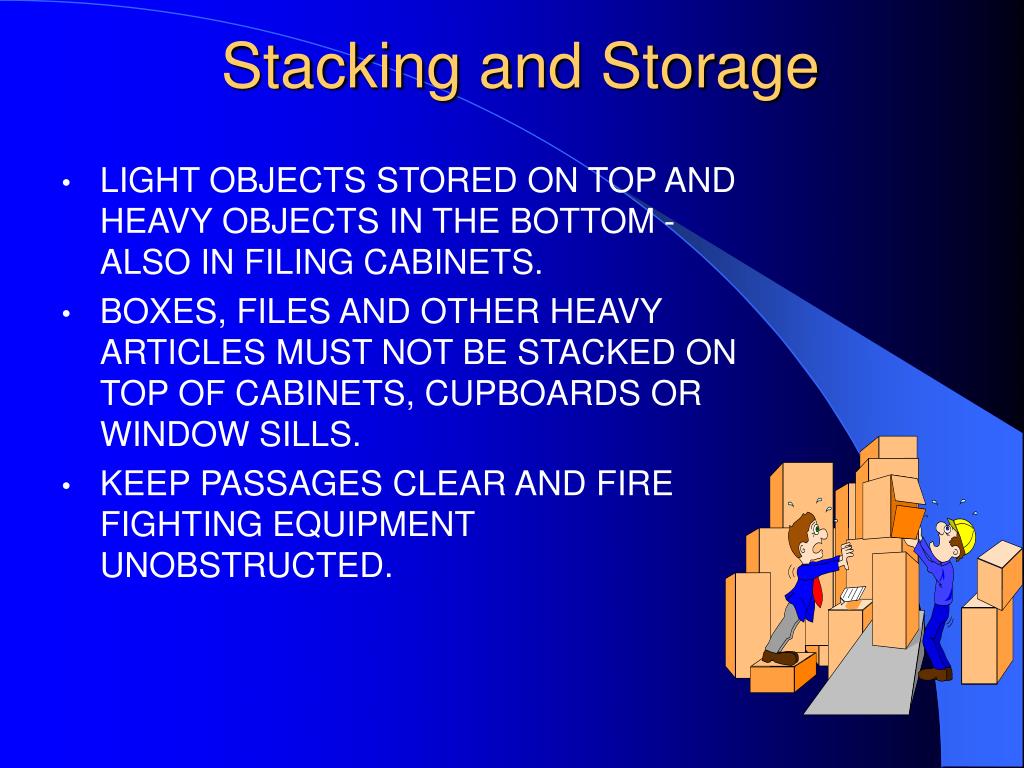 Stacking and Storage

• LIGHT OBJECTS STORED ON TOP AND HEAVY OBJECTS IN THE BOTTOM - ALSO IN FILING CABINETS.

• BOXES, FILES AND OTHER HEAVY ARTICLES MUST NOT BE STACKED ON TOP OF CABINETS, CUPBOARDS OR WINDOW SILLS.

• KEEP PASSAGES CLEAR AND FIRE FIGHTING EQUIPMENT UNOBSTRUCTED.